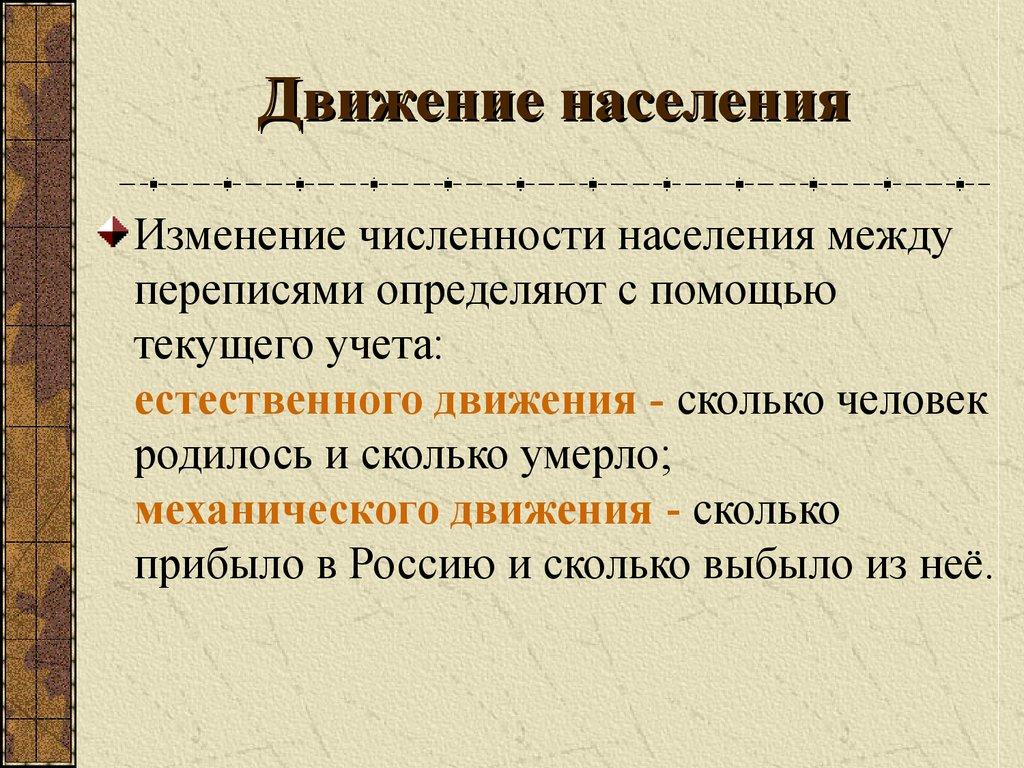 Движение населения

Изменение численности населения между переписями определяют с помощью текущего учета:
естественного движения - сколько человек родилось и сколько умерло;
механического движения - сколько прибыло в Россию и сколько выбыло из неё.